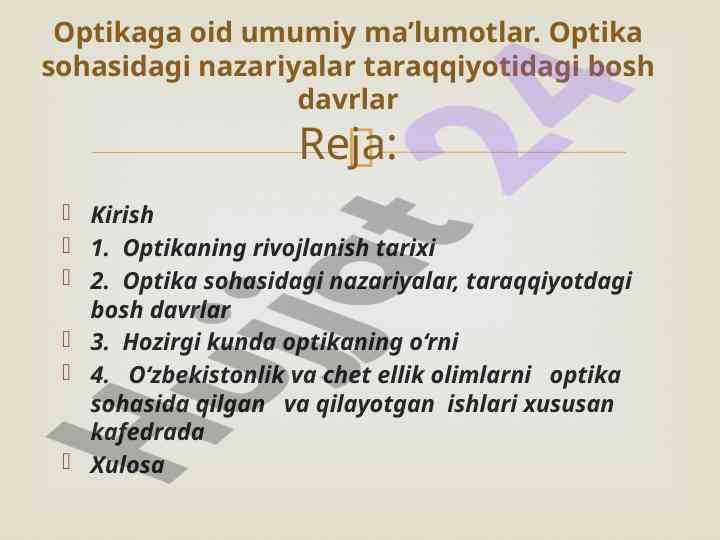 Optikaga oid umumiy ma’lumotlar. Optika sohasidagi nazariyalar taraqqiyotidagi bosh davrlar

Reja:

Kirish
1. Optikaning rivojlanish tarixi
2. Optika sohasidagi nazariyalar, taraqqiyotdagi bosh davrlar
3. Hozirgi kunda optikaning o‘rni
4. O‘zbekistonlik va chet ellik olimlarni optika sohasida qilgan va qilayotgan ishlari xususan kafedrada
Xulosa

Hujjat 24